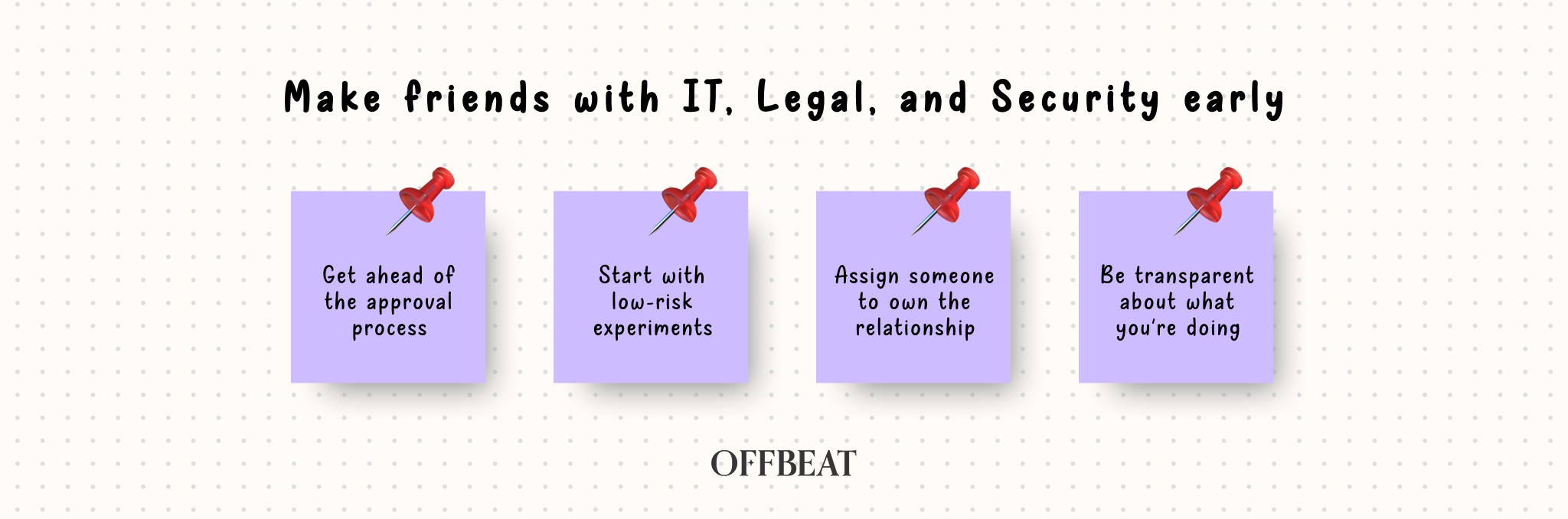 Make friends with IT, Legal, and Security early

Get ahead of the approval process

Start with low-risk experiments

Assign someone to own the relationship

Be transparent about what you're doing

OFFBEAT